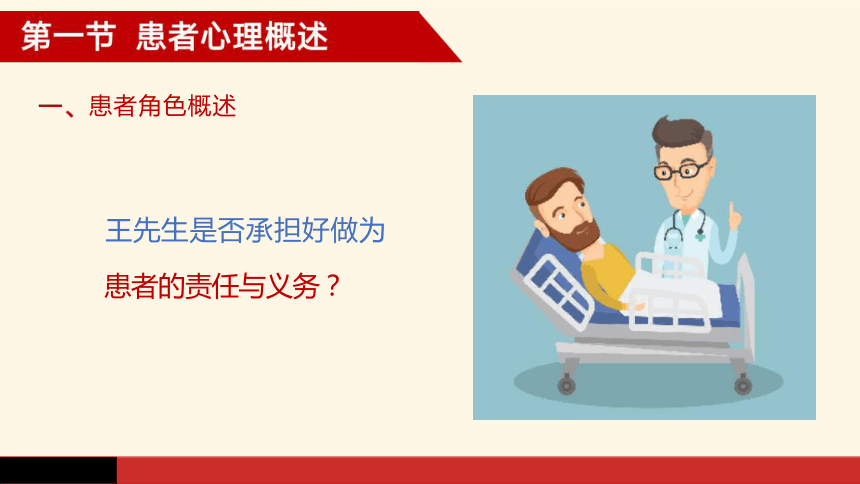 第一节 患者心理概述

一、患者角色概述

王先生是否承担好做为患者的责任与义务？